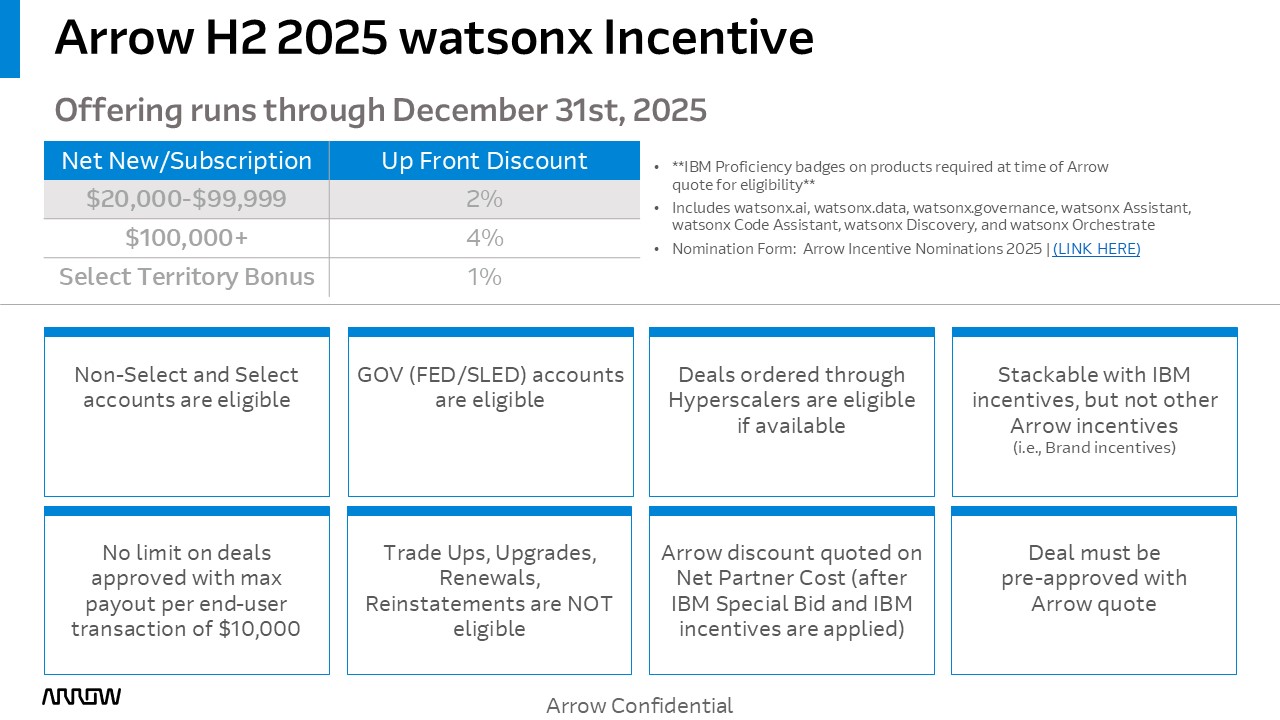 Arrow H2 2025 watsonx Incentive

Offering runs through December 31st, 2025

| Net New/Subscription | Up Front Discount |
|---|---|
| \$20,000-\$99,999 | 2% |
| \$100,000+ | 4% |
| Select Territory Bonus | 1% |

• **IBM Proficiency badges on products required at time of Arrow quote for eligibility**
• Includes watsonx.ai, watsonx.data, watsonx.governance, watsonx Assistant, watsonx Code Assistant, watsonx Discovery, and watsonx Orchestrate
• Nomination Form: Arrow Incentive Nominations 2025 | (LINK HERE)

Non-Select and Select accounts are eligible

GOV (FED/SLED) accounts are eligible

Deals ordered through Hyperscalers are eligible if available

Stackable with IBM incentives, but not other Arrow incentives
(i.e., Brand incentives)

No limit on deals approved with max payout per end-user transaction of \$10,000

Trade Ups, Upgrades, Renewals, Reinstatements are NOT eligible

Arrow discount quoted on Net Partner Cost (after IBM Special Bid and IBM incentives are applied)

Deal must be pre-approved with Arrow quote

ARROW

Arrow Confidential